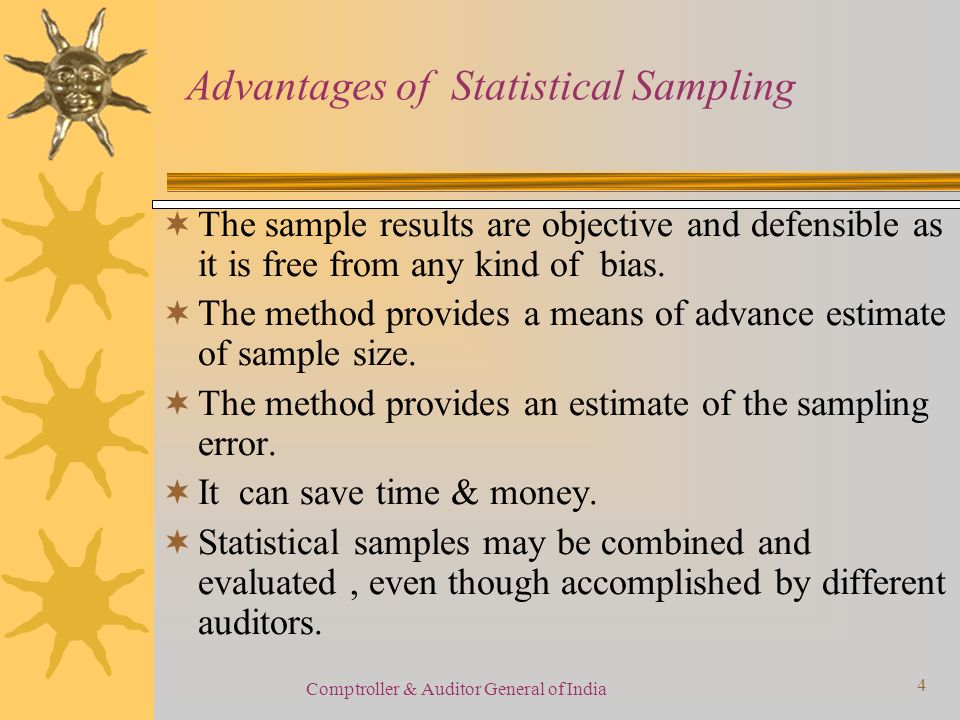 Advantages of Statistical Sampling

✶ The sample results are objective and defensible as it is free from any kind of bias.

✶ The method provides a means of advance estimate of sample size.

✶ The method provides an estimate of the sampling error.

✶ It can save time & money.

✶ Statistical samples may be combined and evaluated , even though accomplished by different auditors.

Comptroller & Auditor General of India

4